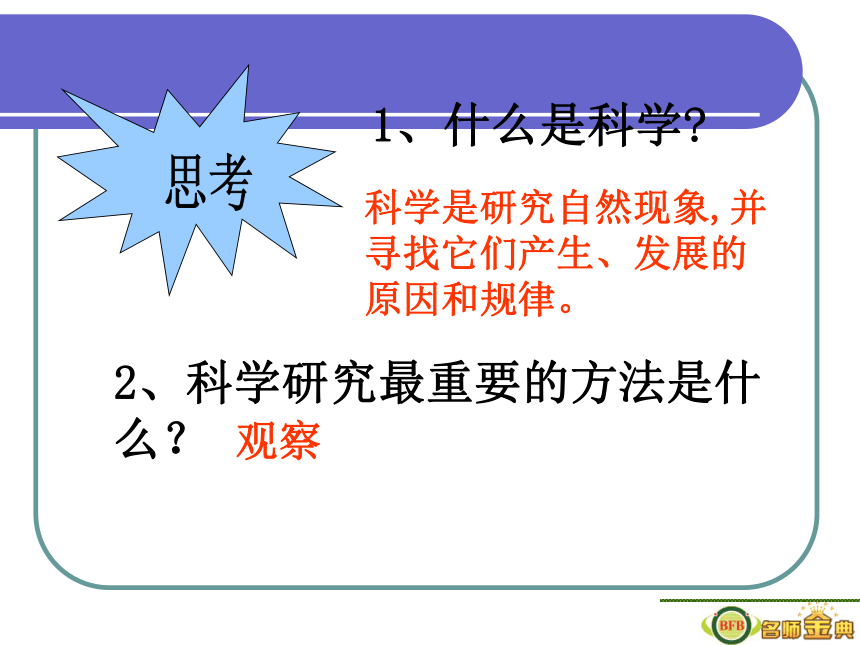 思考

1、什么是科学?

科学是研究自然现象,并寻找它们产生、发展的原因和规律。

2、科学研究最重要的方法是什么？ 观察

BFB 名师金典